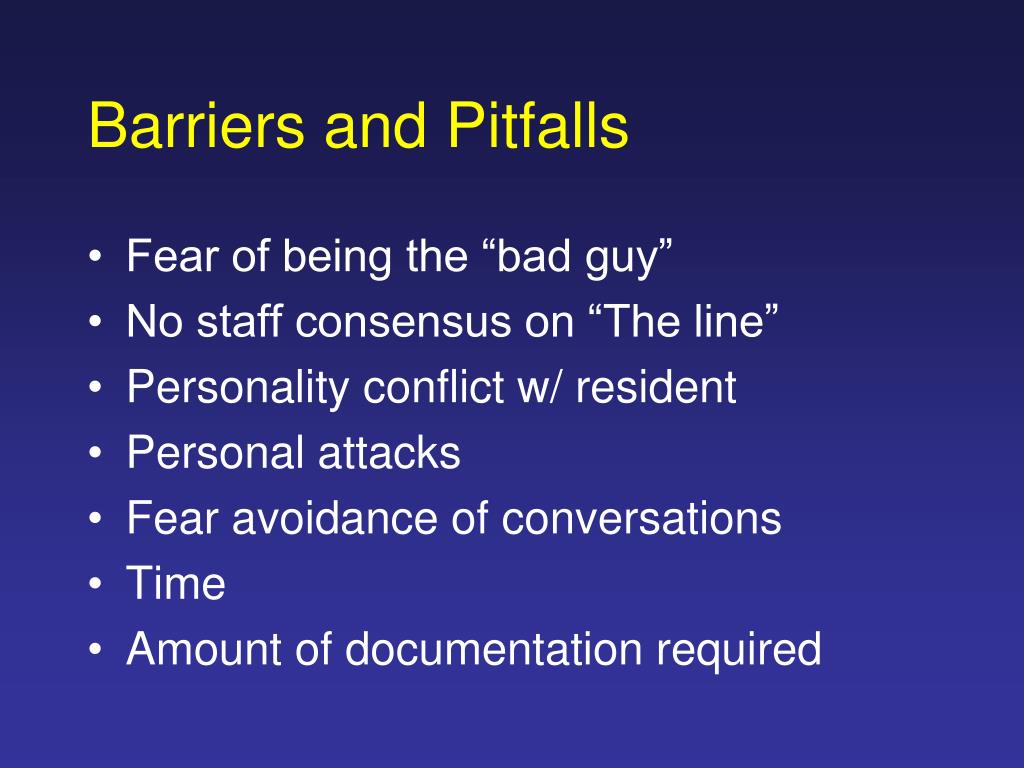 Barriers and Pitfalls

• Fear of being the “bad guy”
• No staff consensus on “The line”
• Personality conflict w/ resident
• Personal attacks
• Fear avoidance of conversations
• Time
• Amount of documentation required